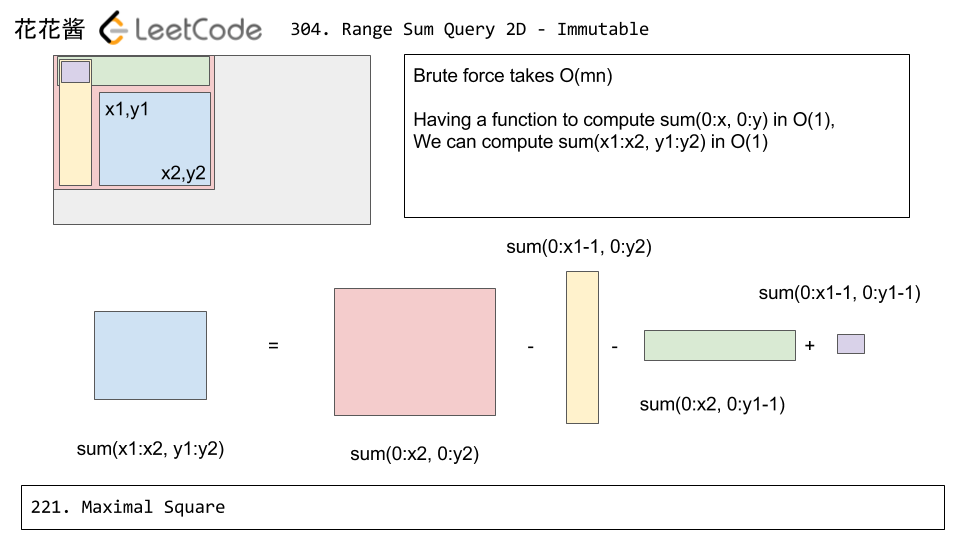 花花酱 LeetCode 304. Range Sum Query 2D - Immutable

x1,y1

x2,y2

Brute force takes O(mn)

Having a function to compute sum(0:x, 0:y) in O(1), We can compute sum(x1:x2, y1:y2) in O(1)

sum(0:x1-1, 0:y2)

sum(0:x1-1, 0:y1-1)

= - - +

sum(0:x2, 0:y1-1)

sum(x1:x2, y1:y2)

sum(0:x2, 0:y2)

221. Maximal Square